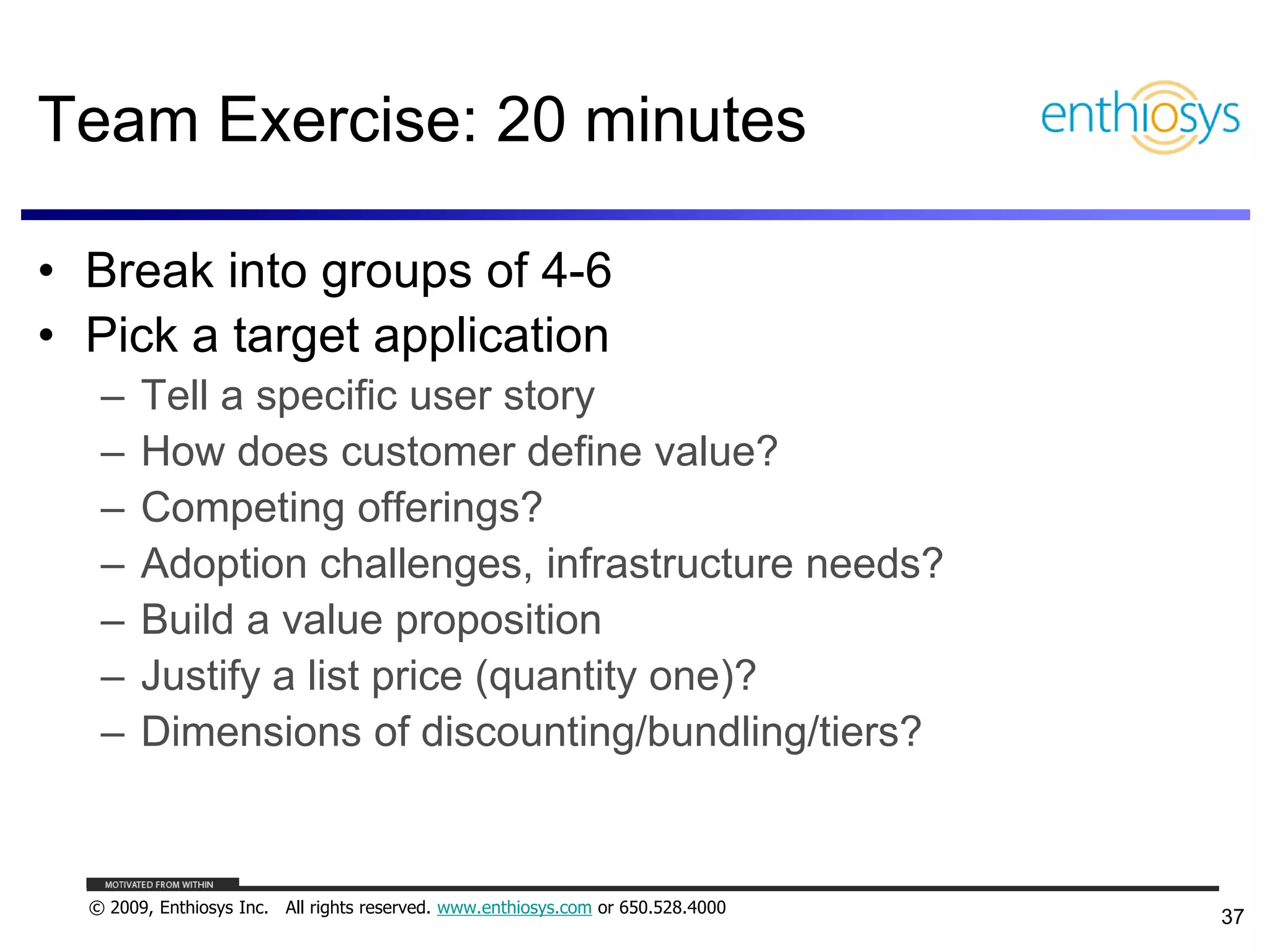 Team Exercise: 20 minutes

enthiosys

• Break into groups of 4-6
• Pick a target application
– Tell a specific user story
– How does customer define value?
– Competing offerings?
– Adoption challenges, infrastructure needs?
– Build a value proposition
– Justify a list price (quantity one)?
– Dimensions of discounting/bundling/tiers?

MOTIVATED FROM WITHIN

© 2009, Enthiosys Inc. All rights reserved. www.enthiosys.com or 650.528.4000

37